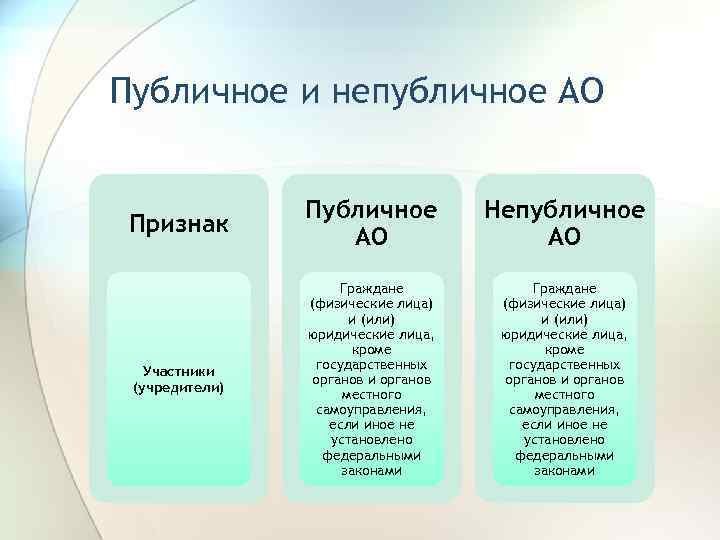 Публичное и непубличное АО

| Признак | Публичное АО | Непубличное АО |
|---|---|---|
| Участники (учредители) | Граждане (физические лица) и (или) юридические лица, кроме государственных органов и органов местного самоуправления, если иное не установлено федеральными законами | Граждане (физические лица) и (или) юридические лица, кроме государственных органов и органов местного самоуправления, если иное не установлено федеральными законами |